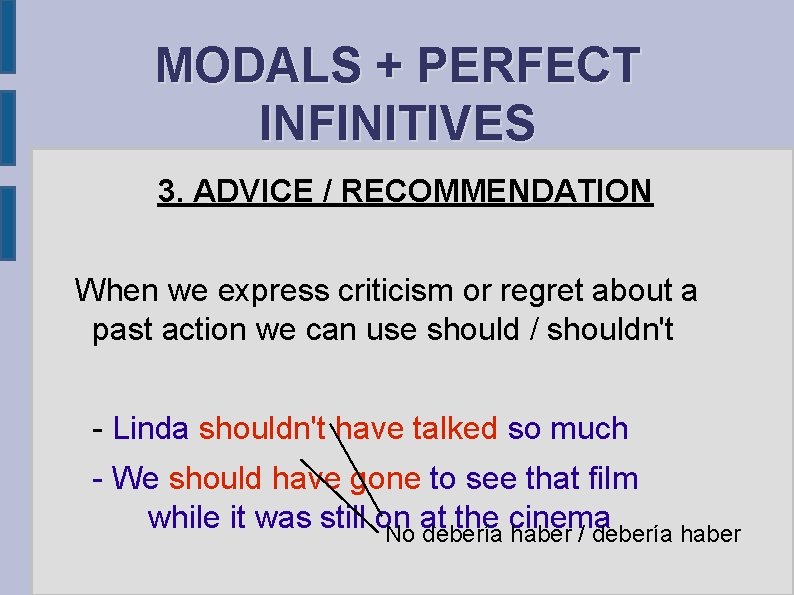 MODALS + PERFECT INFINITIVES

3. ADVICE / RECOMMENDATION

When we express criticism or regret about a past action we can use should / shouldn't

- Linda shouldn't have talked so much

- We should have gone to see that film while it was still on at the cinema

No debería haber / debería haber